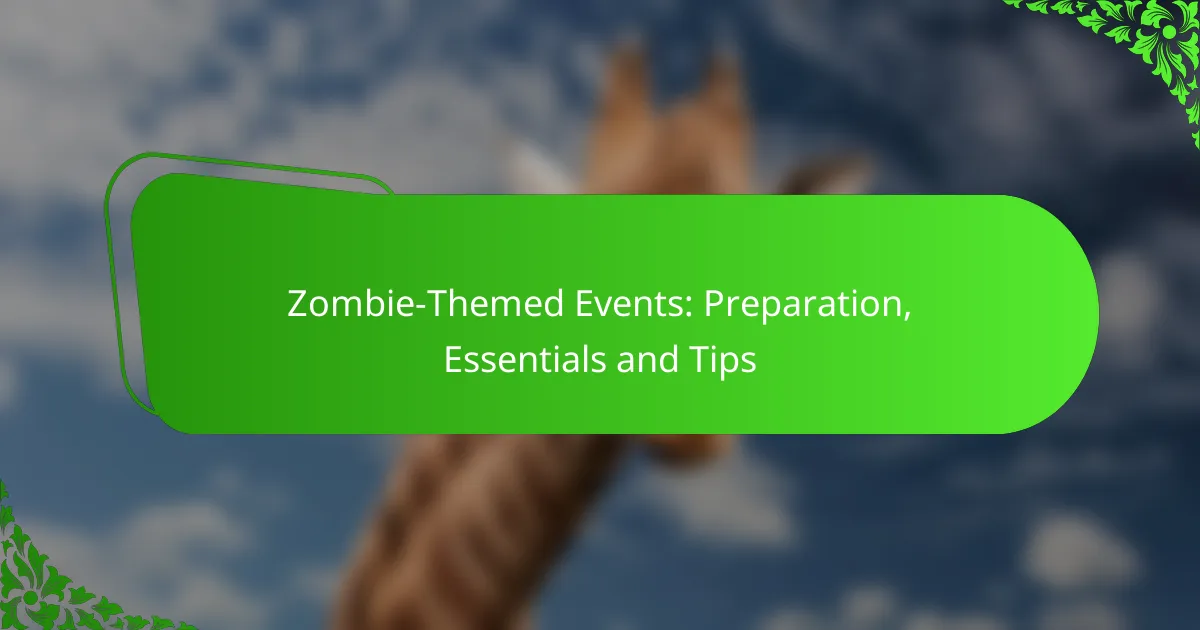 Zombie-Themed Events: Preparation, Essentials and Tips